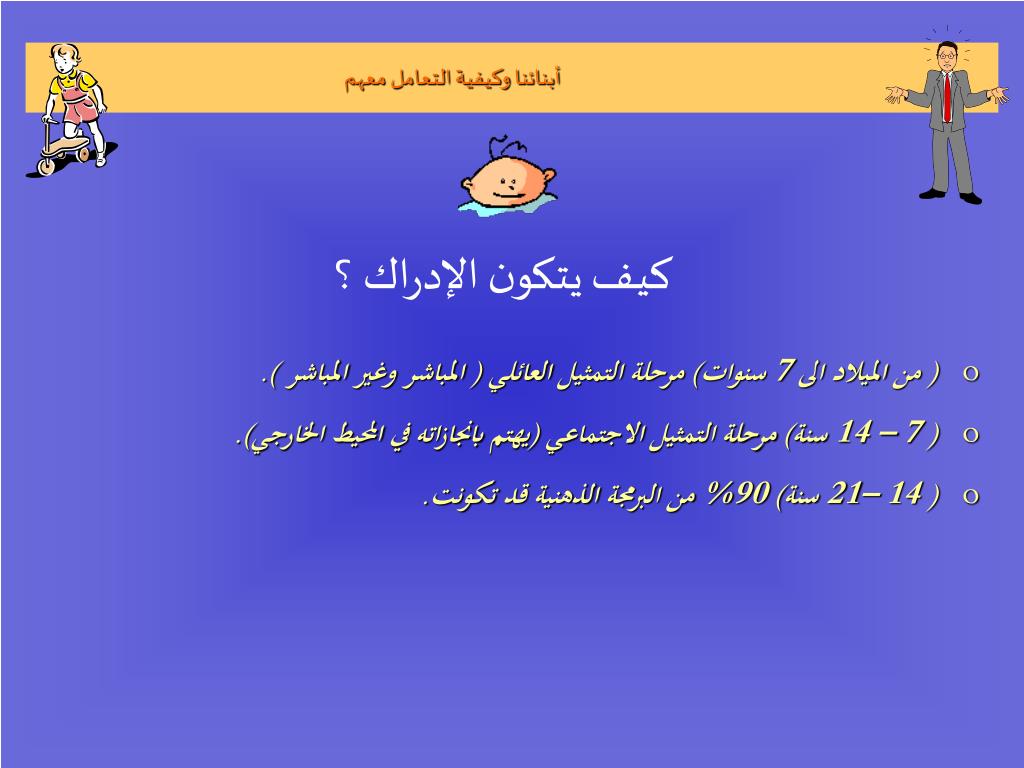 أبنائنا وكيفية التعامل معهم

كيف يتكون الإدراك ؟

o ( من الميلاد الى 7 سنوات) مرحلة التمثيل العائلي ( المباشر وغير المباشر ).

o ( 7 – 14 سنة) مرحلة التمثيل الاجتماعي (يهتم بانجازاته في المحيط الخارجي).

o ( 14 –21 سنة) 90% من البرمجة الذهنية قد تكونت.